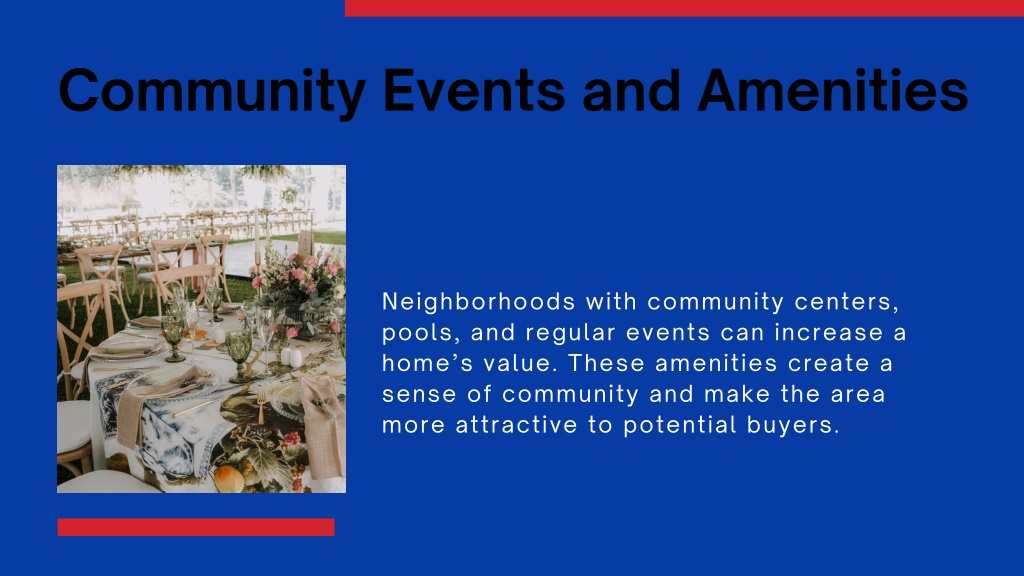 Community Events and Amenities

Neighborhoods with community centers, pools, and regular events can increase a home’s value. These amenities create a sense of community and make the area more attractive to potential buyers.